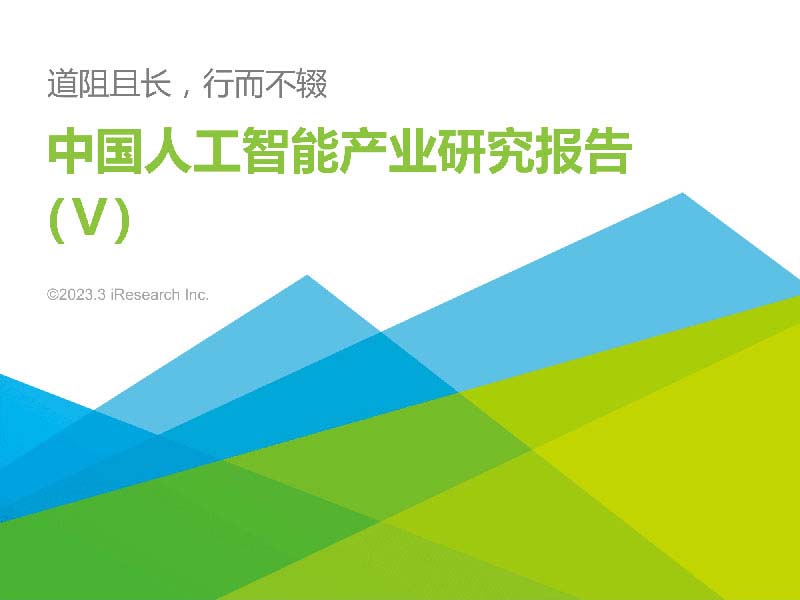 道阻且长，行而不辍

中国人工智能产业研究报告（V）

©2023.3 iResearch Inc.